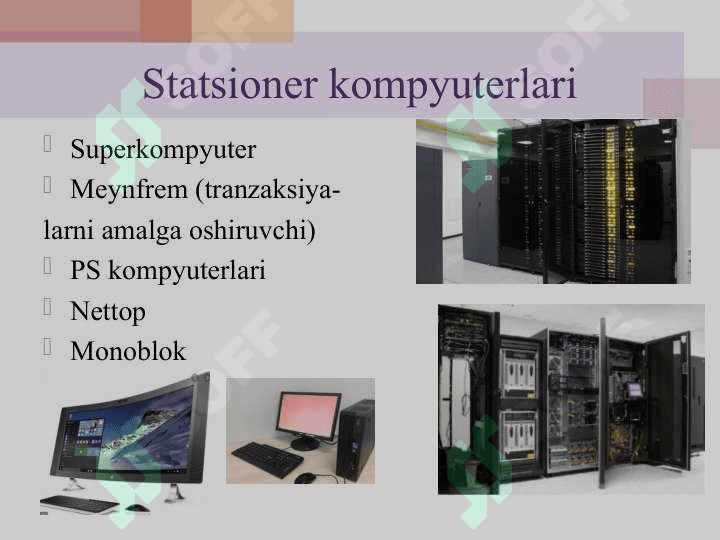 Statsioner kompyuterlari

Superkompyuter
Meynfrem (tranzaksiyalarni amalga oshiruvchi)
PS kompyuterlari
Nettop
Monoblok